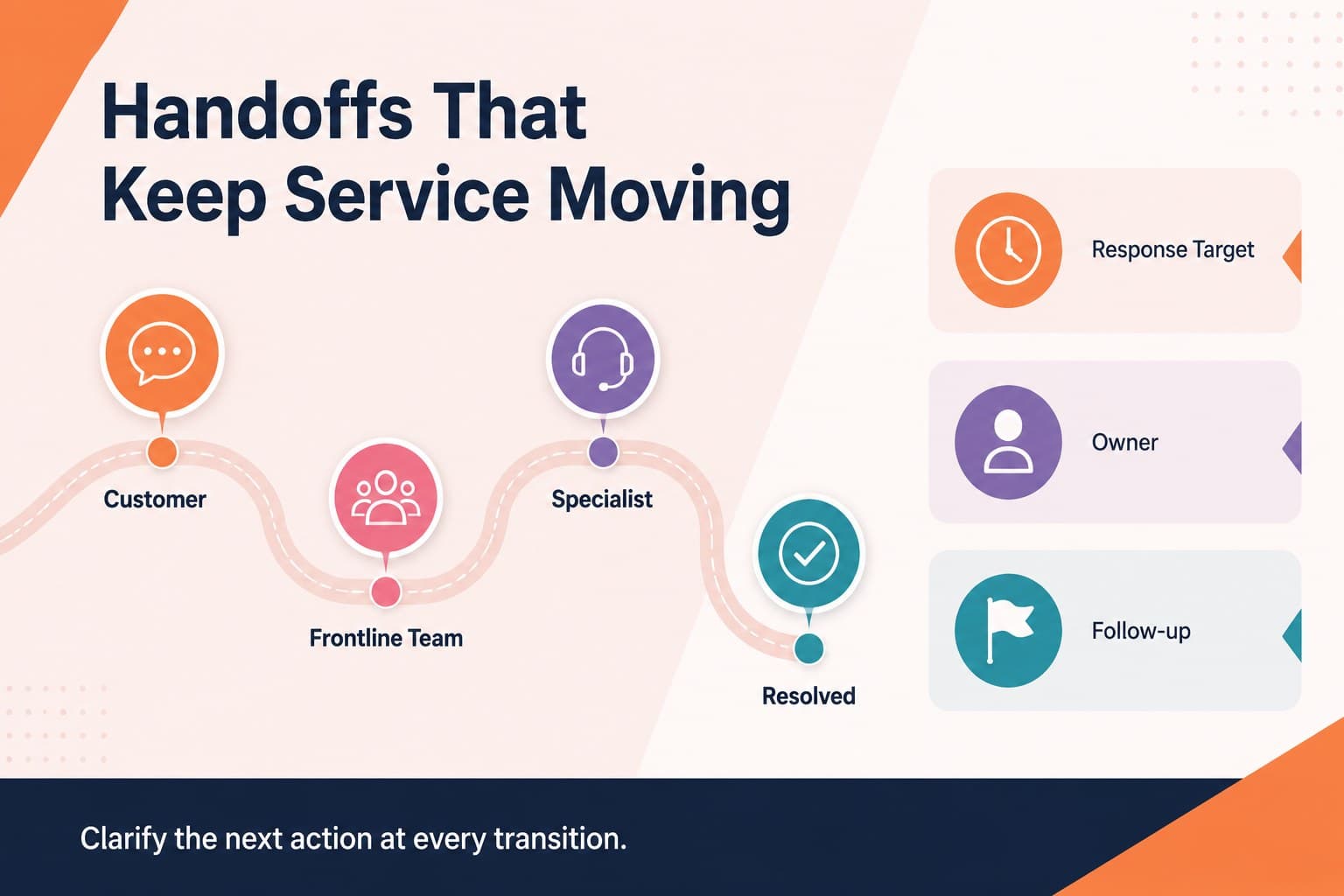 Handoffs That Keep Service Moving

Customer

Frontline Team

Specialist

Resolved

Response Target

Owner

Follow-up

Clarify the next action at every transition.